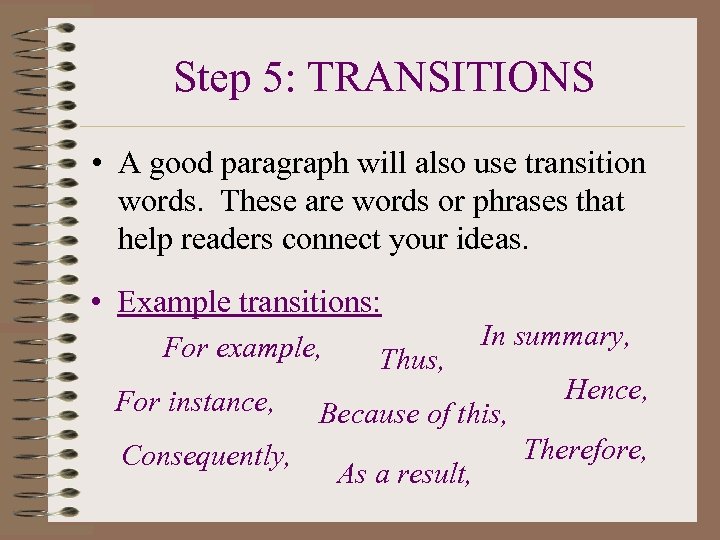 Step 5: TRANSITIONS

• A good paragraph will also use transition words. These are words or phrases that help readers connect your ideas.

• Example transitions:

For example,

Thus,

In summary,

For instance,

Because of this,

Hence,

Consequently,

As a result,

Therefore,